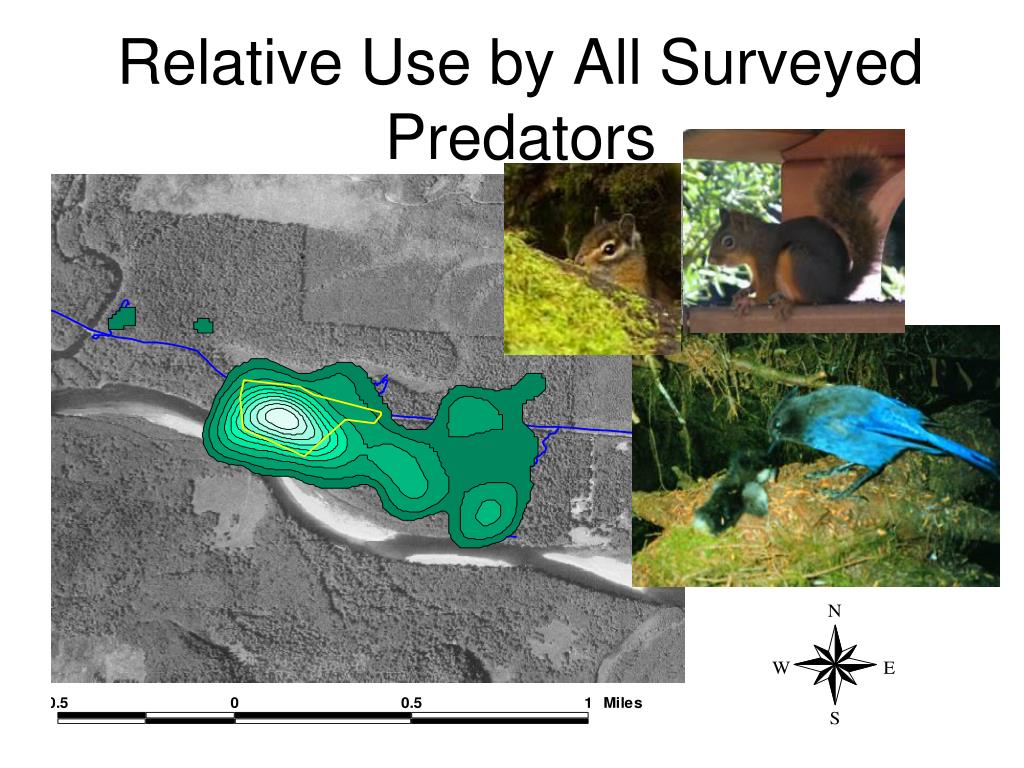 Relative Use by All Surveyed Predators

N
W E
S

0.5 0 0.5 1 Miles